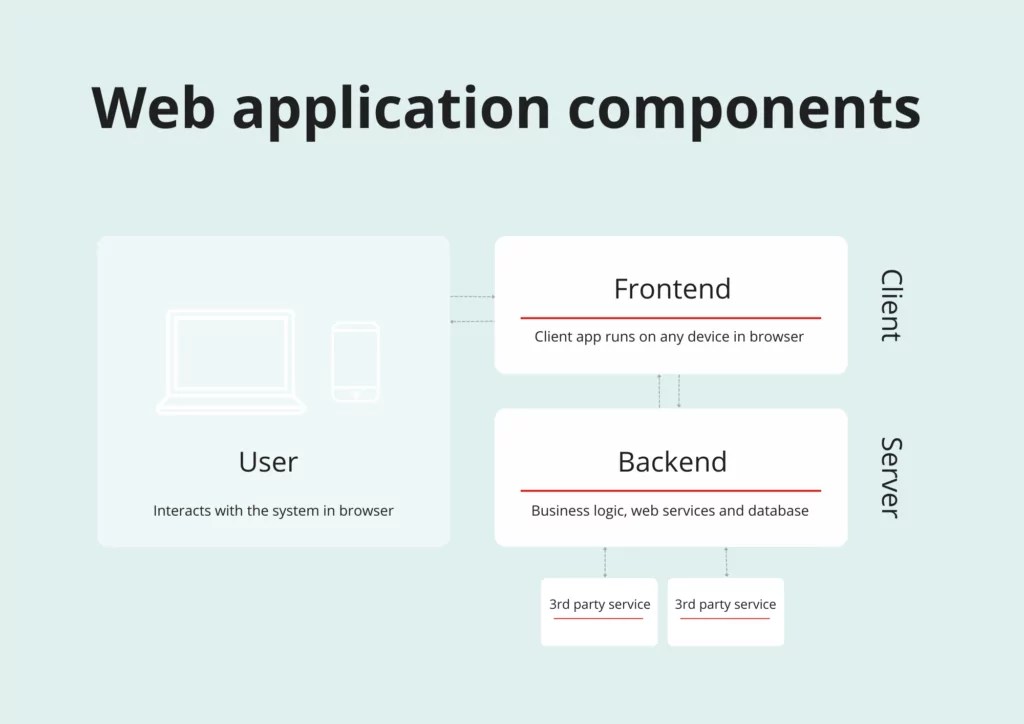 Web application components

User

Interacts with the system in browser

Frontend

Client app runs on any device in browser

Client

Backend

Business logic, web services and database

Server

3rd party service

3rd party service